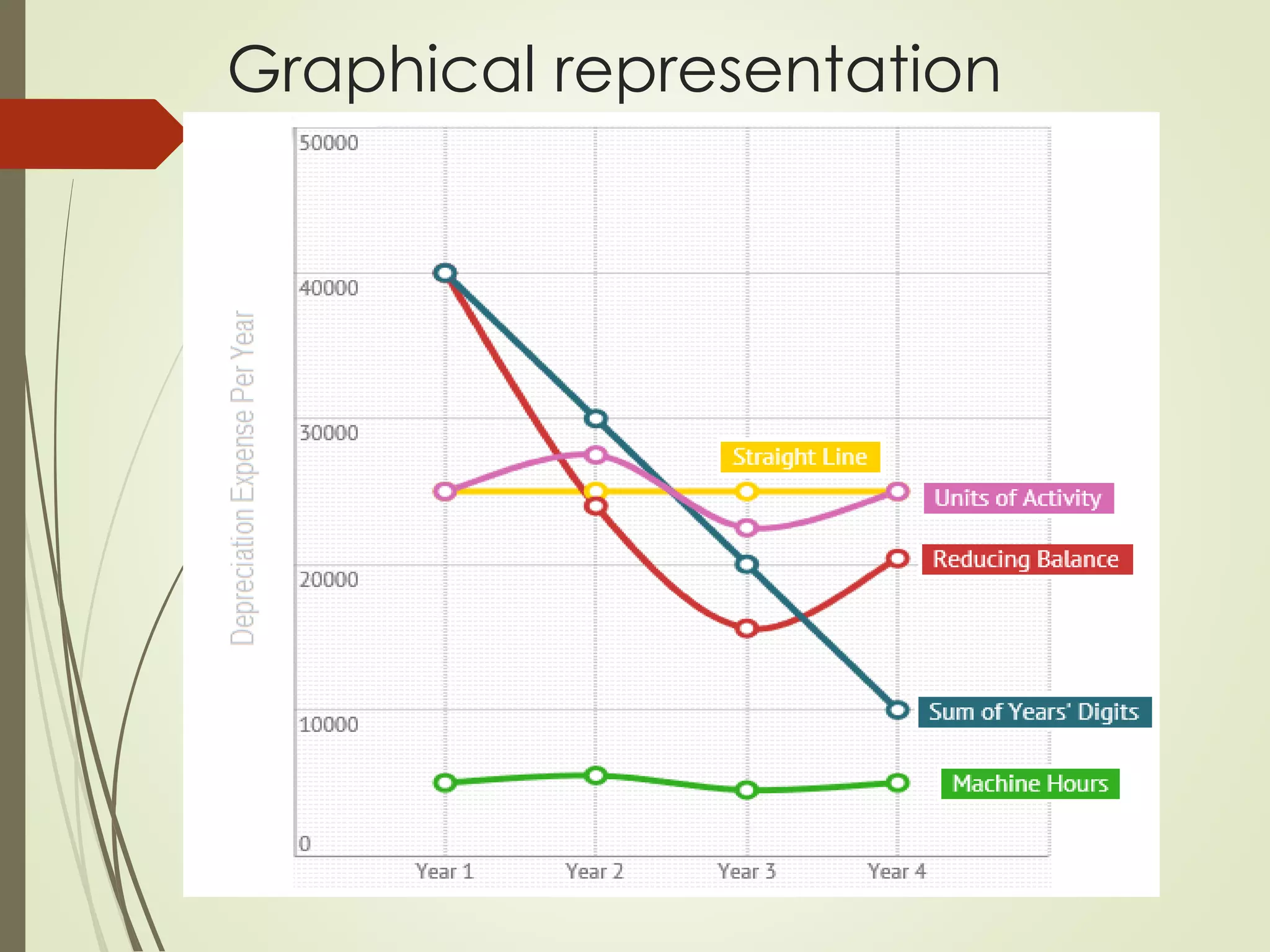 Graphical representation

Depreciation Expense Per Year

50000
40000
30000
20000
10000
0

Year 1
Year 2
Year 3
Year 4

Straight Line
Units of Activity
Reducing Balance
Sum of Years' Digits
Machine Hours